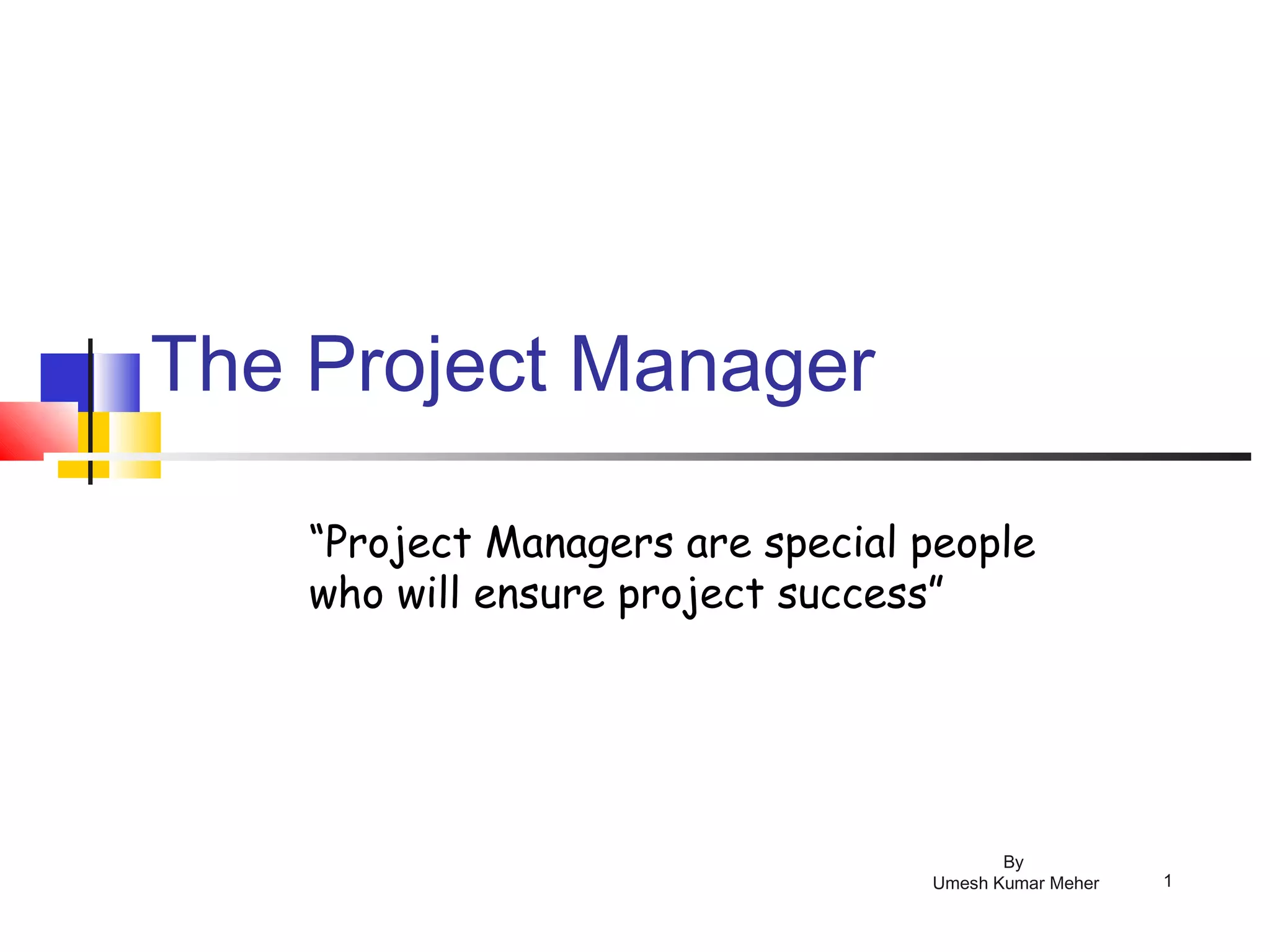 The Project Manager

“Project Managers are special people who will ensure project success”

By
Umesh Kumar Meher

1